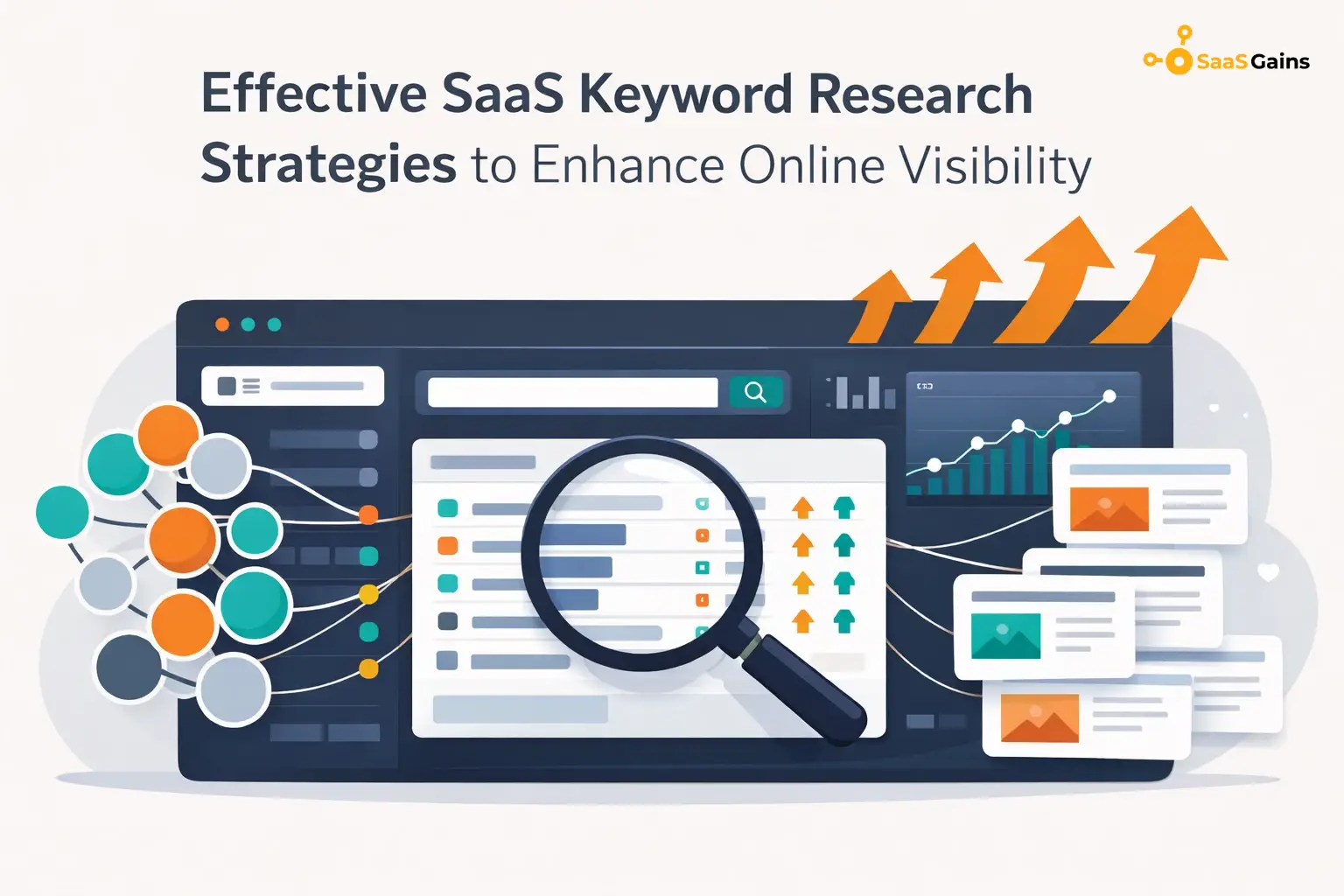 SaaS Gains

Effective SaaS Keyword Research Strategies to Enhance Online Visibility